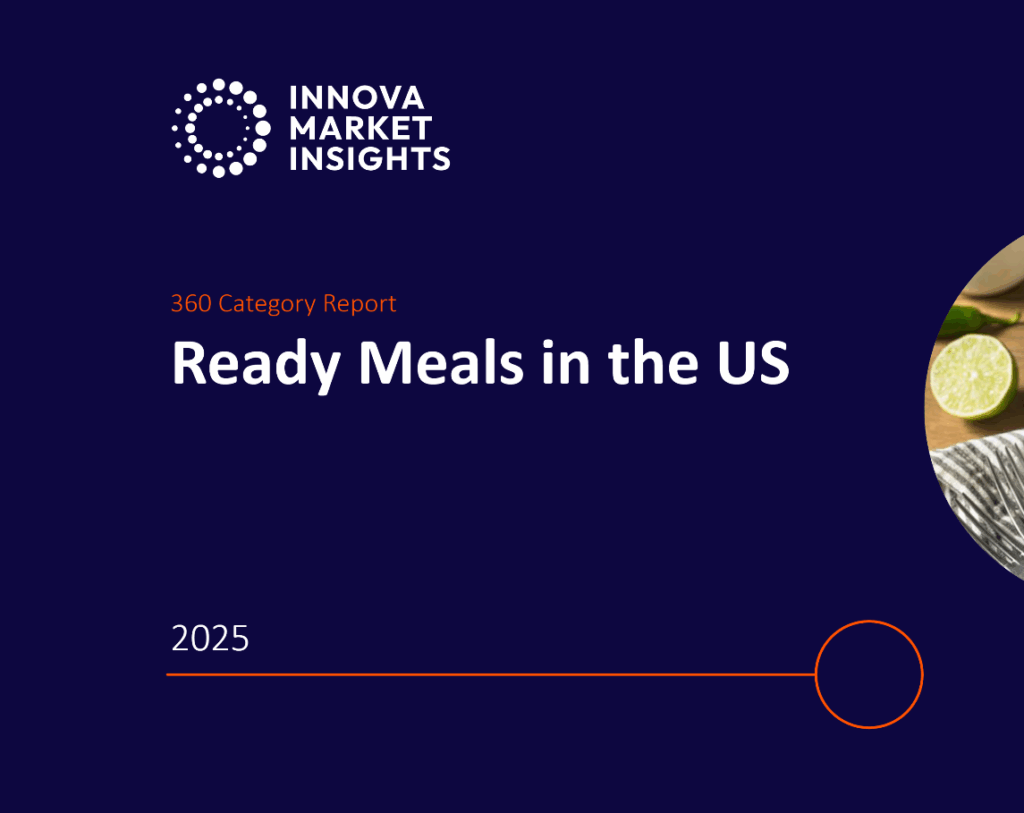 INNOVA MARKET INSIGHTS

360 Category Report

Ready Meals in the US

2025